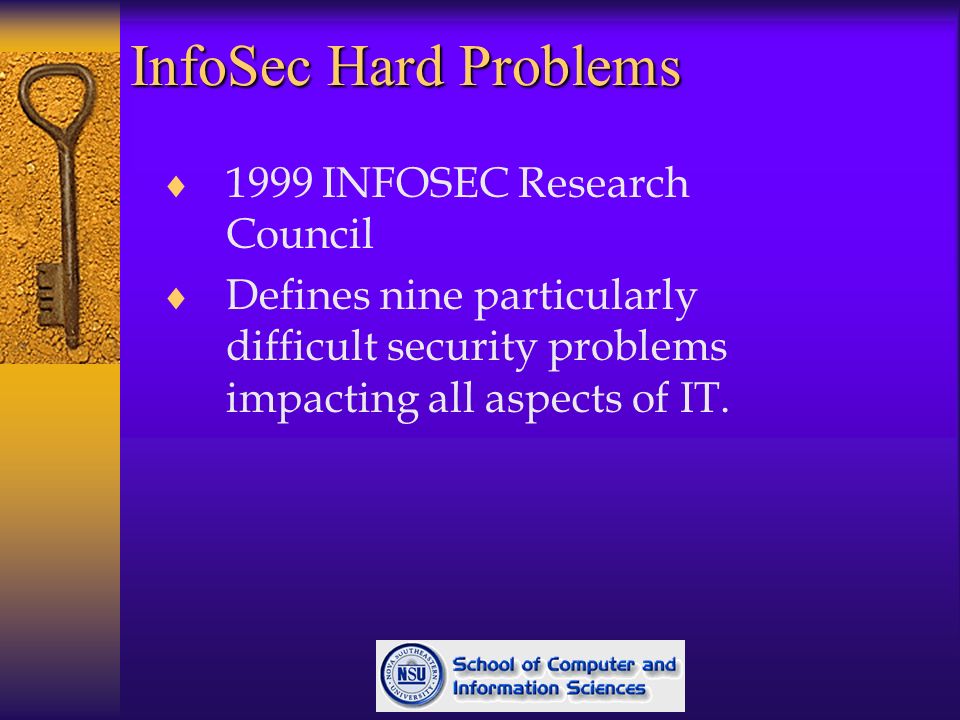 InfoSec Hard Problems

♦ 1999 INFOSEC Research Council

♦ Defines nine particularly difficult security problems impacting all aspects of IT.

NOVA SOUTHEASTERN UNIVERSITY NSU School of Computer and Information Sciences